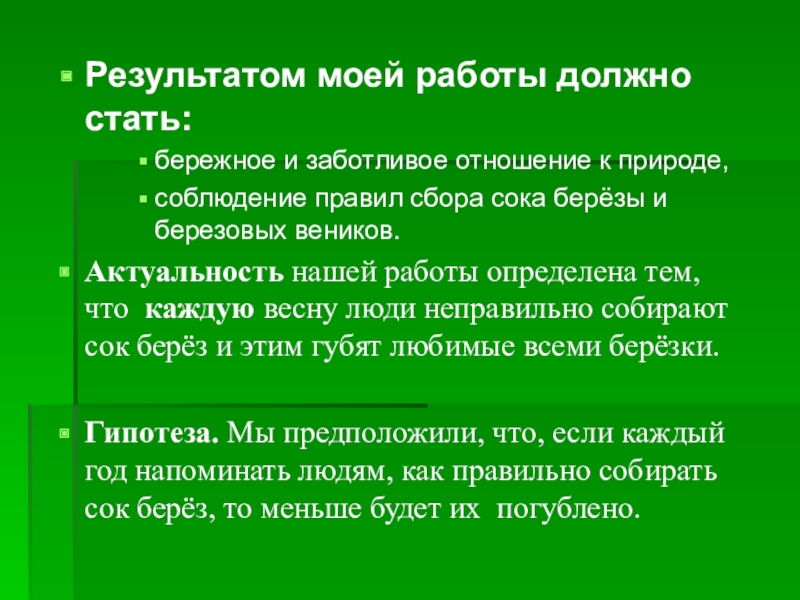 Результатом моей работы должно стать:

бережное и заботливое отношение к природе,

соблюдение правил сбора сока берёзы и березовых веников.

Актуальность нашей работы определена тем, что каждую весну люди неправильно собирают сок берёз и этим губят любимые всеми берёзки.

Гипотеза. Мы предположили, что, если каждый год напоминать людям, как правильно собирать сок берёз, то меньше будет их погублено.